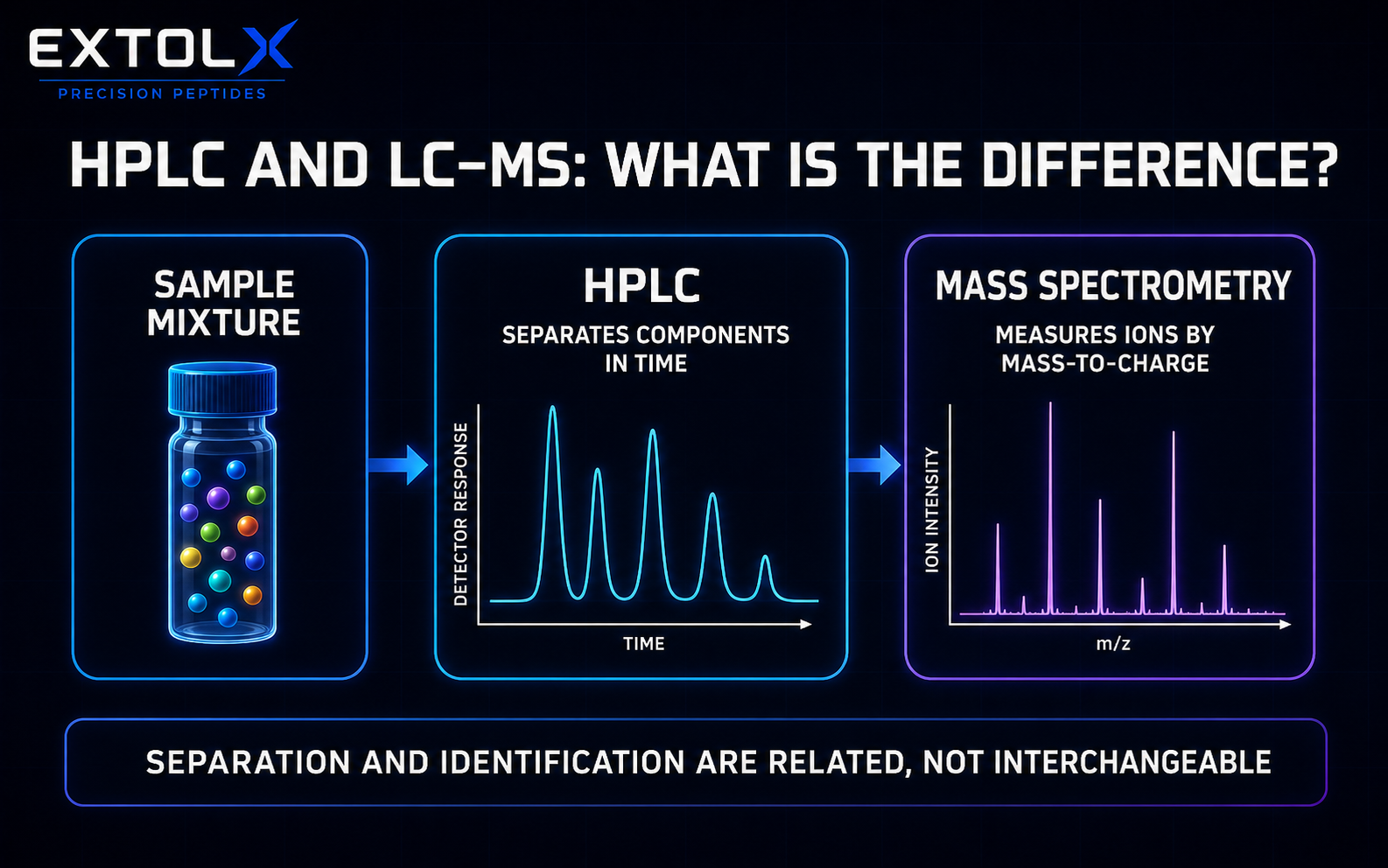 EXTOLX
PRECISION PEPTIDES

HPLC AND LC–MS: WHAT IS THE DIFFERENCE?

SAMPLE MIXTURE

HPLC
SEPARATES COMPONENTS IN TIME

DETECTOR RESPONSE

TIME

MASS SPECTROMETRY
MEASURES IONS BY MASS-TO-CHARGE

ION INTENSITY

m/z

SEPARATION AND IDENTIFICATION ARE RELATED, NOT INTERCHANGEABLE